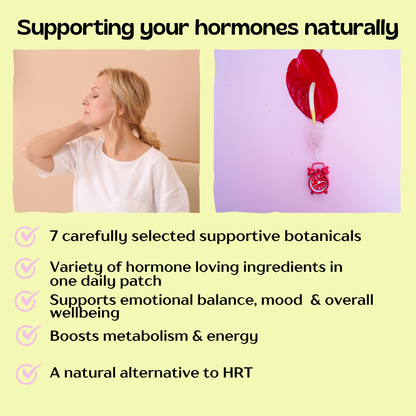 Supporting your hormones naturally

7 carefully selected supportive botanicals

Variety of hormone loving ingredients in one daily patch

Supports emotional balance, mood & overall wellbeing

Boosts metabolism & energy

A natural alternative to HRT